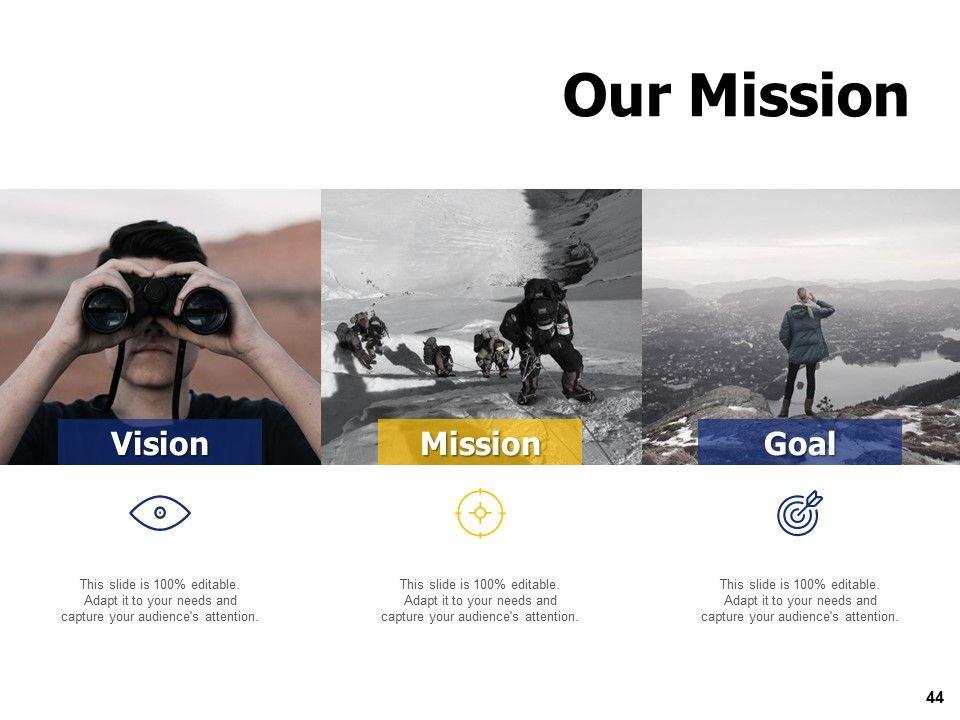 Our Mission

Vision

This slide is 100% editable. Adapt it to your needs and capture your audience's attention.

Mission

This slide is 100% editable. Adapt it to your needs and capture your audience's attention.

Goal

This slide is 100% editable. Adapt it to your needs and capture your audience's attention.

44